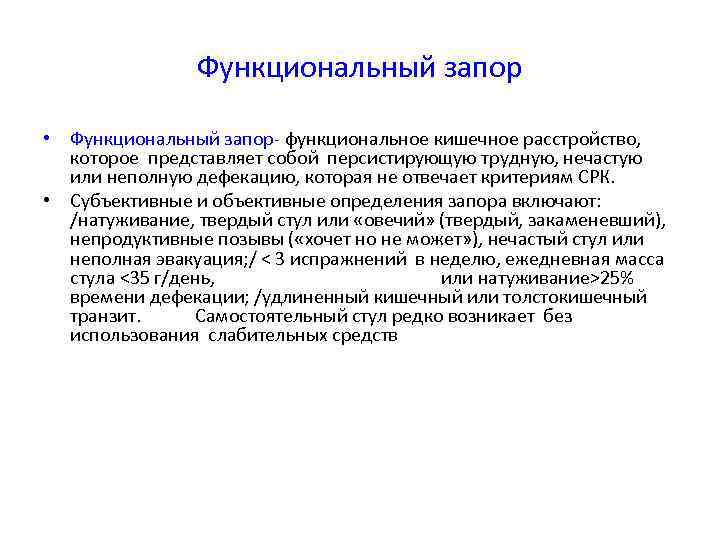 Функциональный запор

• Функциональный запор- функциональное кишечное расстройство, которое представляет собой персистирующую трудную, нечастую или неполную дефекацию, которая не отвечает критериям СРК.

• Субъективные и объективные определения запора включают: /натуживание, твердый стул или «овечий» (твердый, закаменевший), непродуктивные позывы («хочет но не может»), нечастый стул или неполная эвакуация;/ < 3 испражнений в неделю, ежедневная масса стула <35 г/день, или натуживание>25% времени дефекации; /удлиненный кишечный или толстокишечный транзит. Самостоятельный стул редко возникает без использования слабительных средств